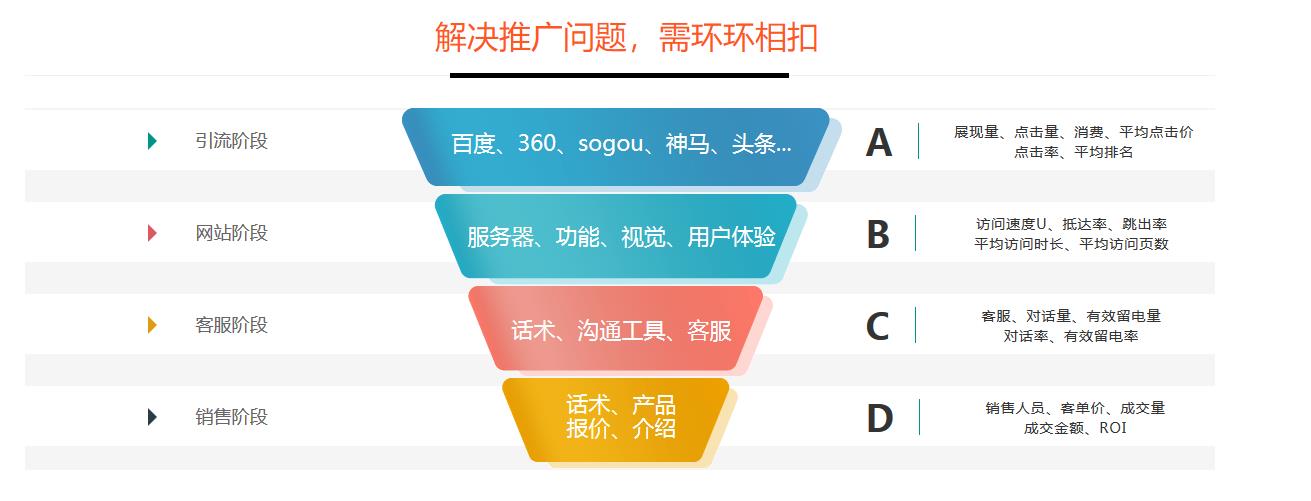 解决推广问题，需环环相扣

引流阶段

百度、360、sogou、神马、头条...

A

展现量、点击量、消费、平均点击价
点击率、平均排名

网站阶段

服务器、功能、视觉、用户体验

B

访问速度U、抵达率、跳出率
平均访问时长、平均访问页数

客服阶段

话术、沟通工具、客服

C

客服、对话量、有效留电量
对话率、有效留电率

销售阶段

话术、产品
报价、介绍

D

销售人员、客单价、成交量
成交金额、ROI